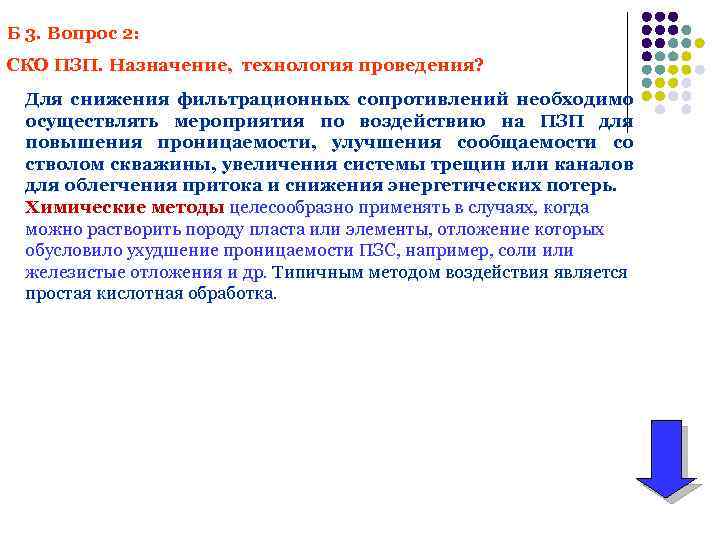 Б 3. Вопрос 2:

СКО ПЗП. Назначение, технология проведения?

Для снижения фильтрационных сопротивлений необходимо осуществлять мероприятия по воздействию на ПЗП для повышения проницаемости, улучшения сообщаемости со стволом скважины, увеличения системы трещин или каналов для облегчения притока и снижения энергетических потерь.
Химические методы целесообразно применять в случаях, когда можно растворить породу пласта или элементы, отложение которых обусловило ухудшение проницаемости ПЗС, например, соли или железистые отложения и др. Типичным методом воздействия является простая кислотная обработка.